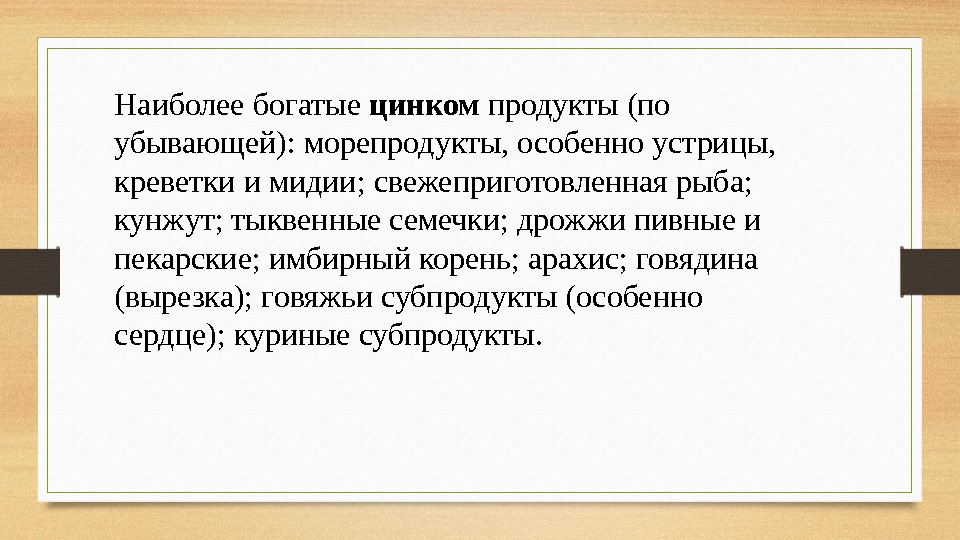 Наиболее богатые цинком продукты (по убывающей): морепродукты, особенно устрицы, креветки и мидии; свежеприготовленная рыба; кунжут; тыквенные семечки; дрожжи пивные и пекарские; имбирный корень; арахис; говядина (вырезка); говяжьи субпродукты (особенно сердце); куриные субпродукты.